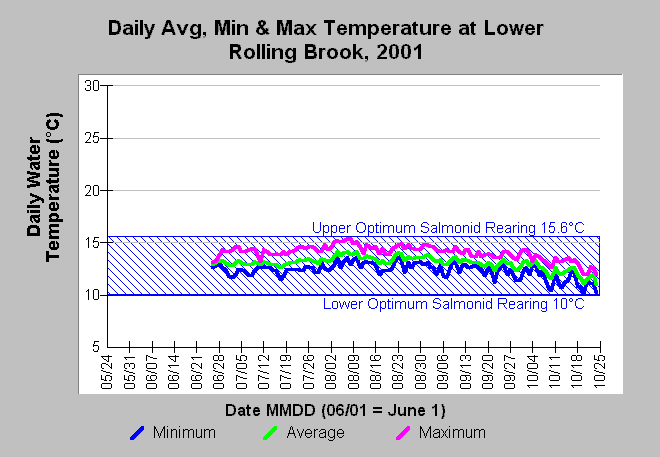 Daily Avg, Min & Max Temperature at Lower Rolling Brook, 2001

Daily Water Temperature (°C)

30
25
20
15
10
5

Upper Optimum Salmonid Rearing 15.6°C
Lower Optimum Salmonid Rearing 10°C

05/24
05/31
06/07
06/14
06/21
06/28
07/05
07/12
07/19
07/26
08/02
08/09
08/16
08/23
08/30
09/06
09/13
09/20
09/27
10/04
10/11
10/18
10/25

Date MMDD (06/01 = June 1)

Minimum
Average
Maximum